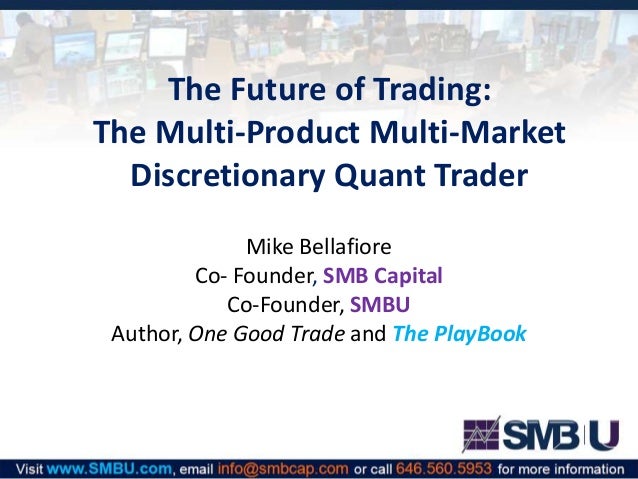 The Future of Trading:
The Multi-Product Multi-Market Discretionary Quant Trader

Mike Bellafiore
Co- Founder, SMB Capital
Co-Founder, SMBU
Author, One Good Trade and The PlayBook

SMB U

Visit www.SMBU.com, email info@smbcap.com or call 646.560.5953 for more information